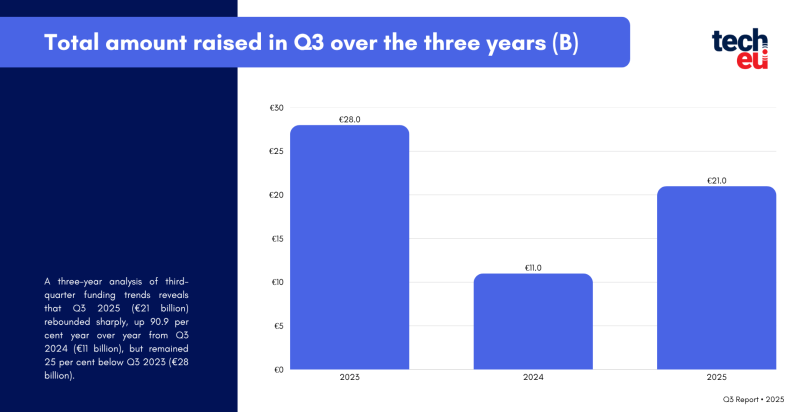 Total amount raised in Q3 over the three years (B)

tech eu

A three-year analysis of third-quarter funding trends reveals that Q3 2025 (€21 billion) rebounded sharply, up 90.9 per cent year over year from Q3 2024 (€11 billion), but remained 25 per cent below Q3 2023 (€28 billion).

€30
€25
€20
€15
€10
€5
€0

€28.0
€11.0
€21.0

2023
2024
2025

Q3 Report • 2025